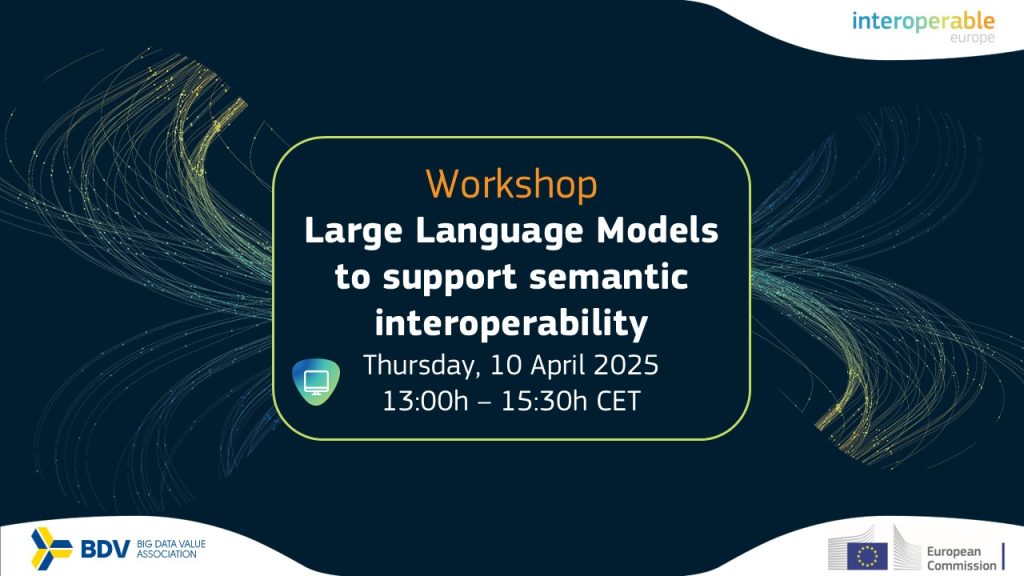 interoperable
europe

Workshop
Large Language Models to support semantic interoperability

Thursday, 10 April 2025
13:00h – 15:30h CET

BDV BIG DATA VALUE ASSOCIATION

European Commission